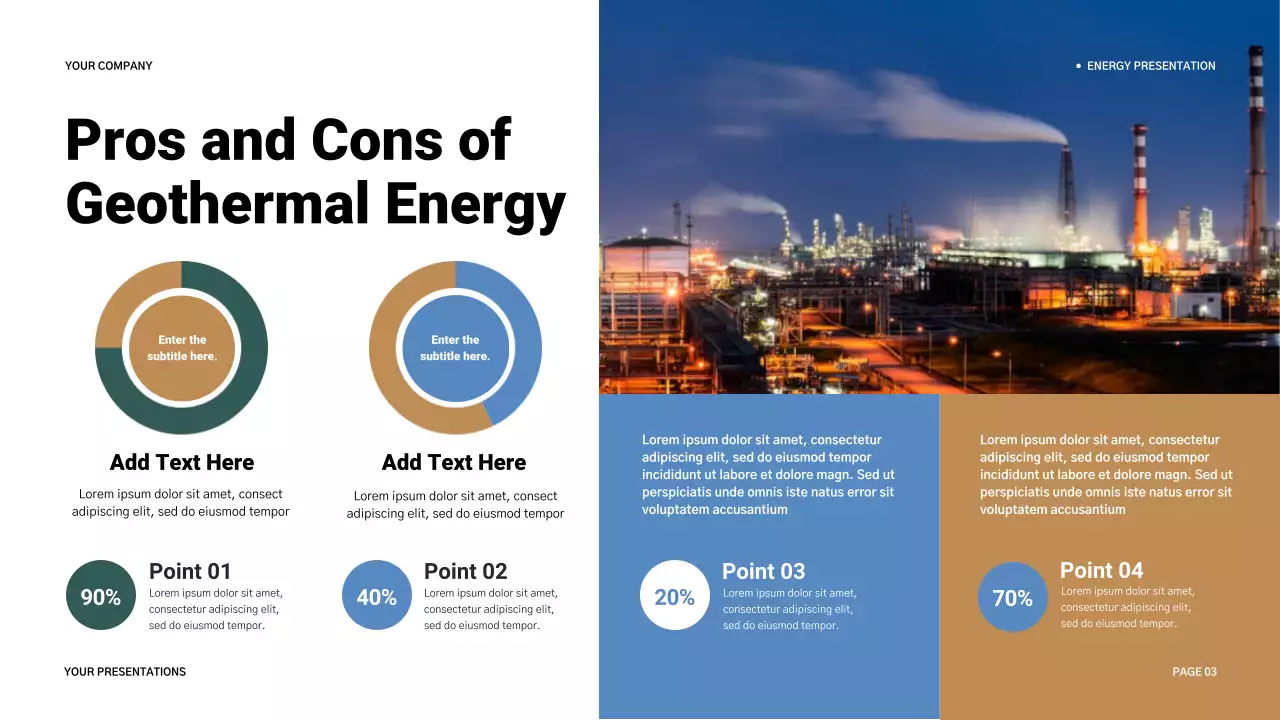 YOUR COMPANY

• ENERGY PRESENTATION

Pros and Cons of Geothermal Energy

Enter the subtitle here.

Enter the subtitle here.

Add Text Here

Lorem ipsum dolor sit amet, consect adipiscing elit, sed do eiusmod tempor

Add Text Here

Lorem ipsum dolor sit amet, consect adipiscing elit, sed do eiusmod tempor

Lorem ipsum dolor sit amet, consectetur adipiscing elit, sed do eiusmod tempor incididunt ut labore et dolore magn. Sed ut perspiciatis unde omnis iste natus error sit voluptatem accusantium

Lorem ipsum dolor sit amet, consectetur adipiscing elit, sed do eiusmod tempor incididunt ut labore et dolore magn. Sed ut perspiciatis unde omnis iste natus error sit voluptatem accusantium

90%

Point 01

Lorem ipsum dolor sit amet, consectetur adipiscing elit, sed do eiusmod tempor.

40%

Point 02

Lorem ipsum dolor sit amet, consectetur adipiscing elit, sed do eiusmod tempor.

20%

Point 03

Lorem ipsum dolor sit amet, consectetur adipiscing elit, sed do eiusmod tempor.

70%

Point 04

Lorem ipsum dolor sit amet, consectetur adipiscing elit, sed do eiusmod tempor.

YOUR PRESENTATIONS

PAGE 03